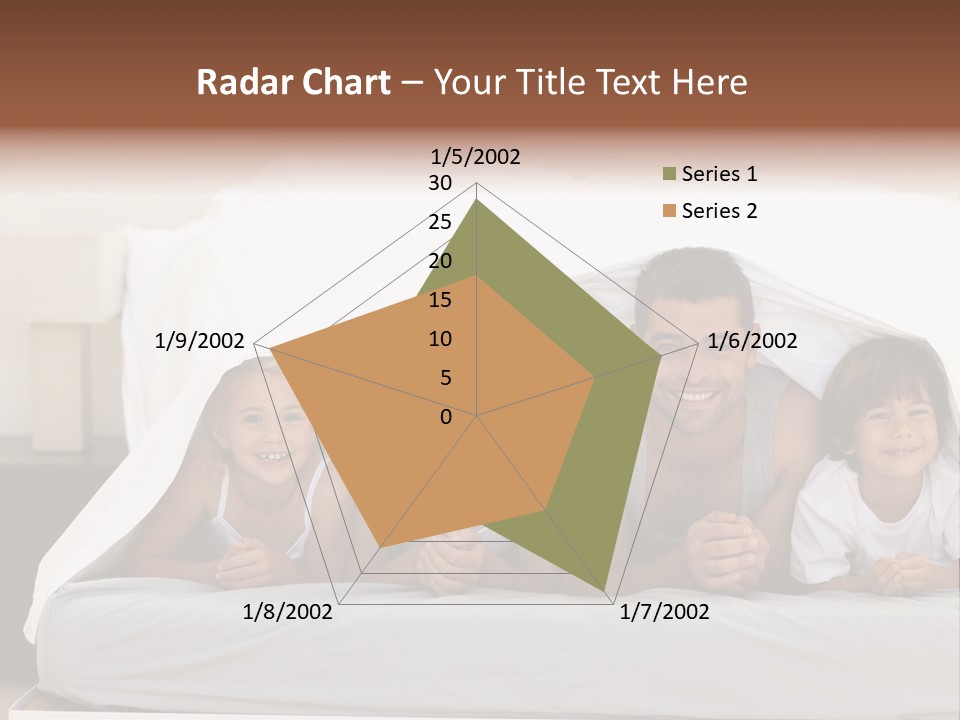 Radar Chart – Your Title Text Here

1/5/2002
30
25
20
15
10
5
0
1/6/2002
1/7/2002
1/8/2002
1/9/2002

Series 1
Series 2